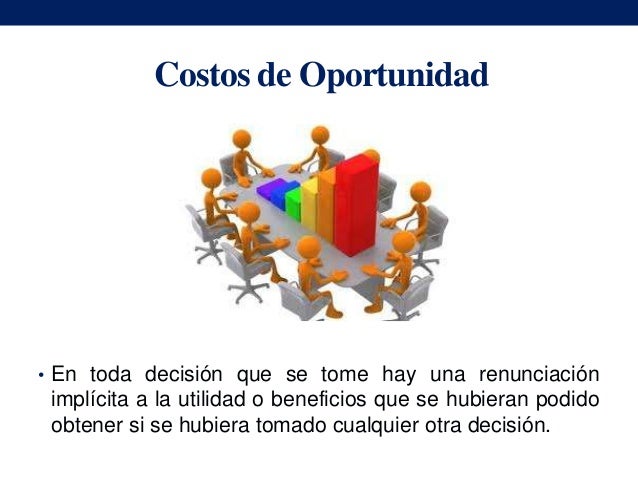 Costos de Oportunidad

• En toda decisión que se tome hay una renunciación implícita a la utilidad o beneficios que se hubieran podido obtener si se hubiera tomado cualquier otra decisión.